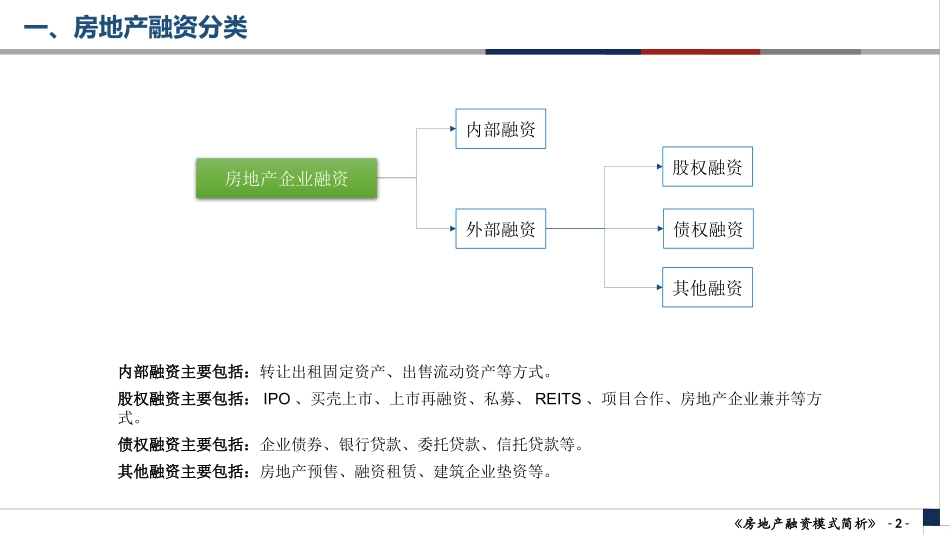 一、房地产融资分类

房地产企业融资

内部融资

外部融资

股权融资

债权融资

其他融资

内部融资主要包括：转让出租固定资产、出售流动资产等方式。

股权融资主要包括： IPO 、买壳上市、上市再融资、私募、 REITS 、项目合作、房地产企业兼并等方式。

债权融资主要包括：企业债券、银行贷款、委托贷款、信托贷款等。

其他融资主要包括：房地产预售、融资租赁、建筑企业垫资等。

《房地产融资模式简析》 - 2 -